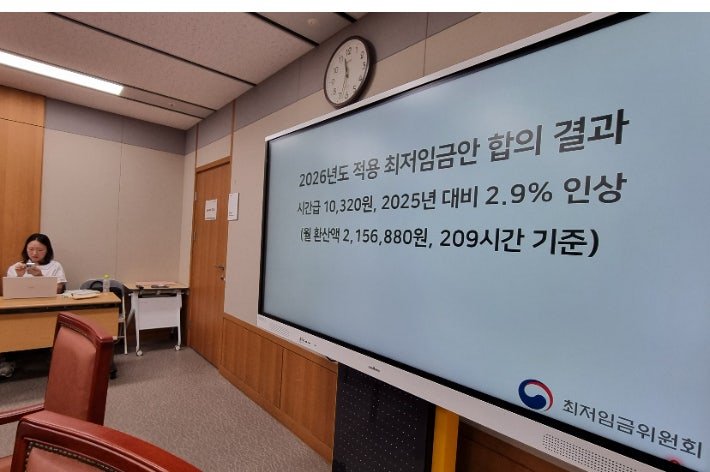 2026년도 적용 최저임금안 합의 결과

시간급 10,320원, 2025년 대비 2.9% 인상

(월 환산액 2,156,880원, 209시간 기준)

최저임금위원회